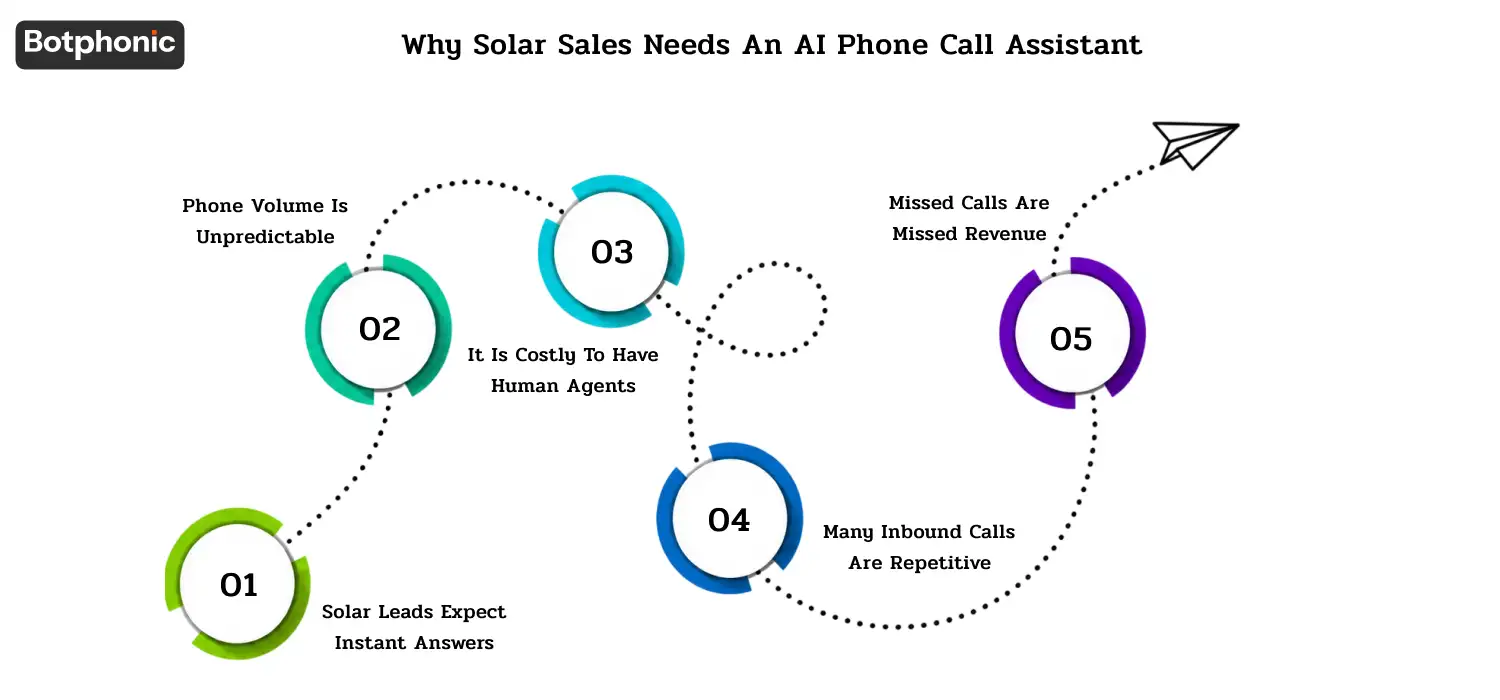 Botphonic

Why Solar Sales Needs An AI Phone Call Assistant

01
Solar Leads Expect Instant Answers

02
Phone Volume Is Unpredictable

03
It Is Costly To Have Human Agents

04
Many Inbound Calls Are Repetitive

05
Missed Calls Are Missed Revenue